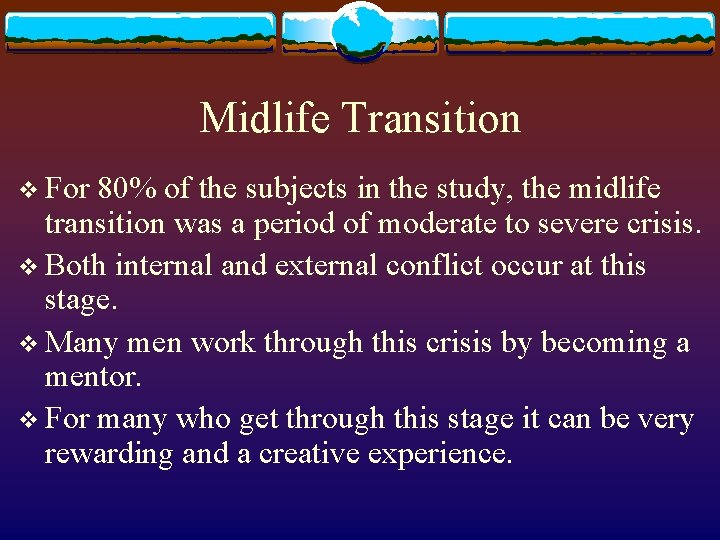 Midlife Transition

❖ For 80% of the subjects in the study, the midlife transition was a period of moderate to severe crisis.

❖ Both internal and external conflict occur at this stage.

❖ Many men work through this crisis by becoming a mentor.

❖ For many who get through this stage it can be very rewarding and a creative experience.